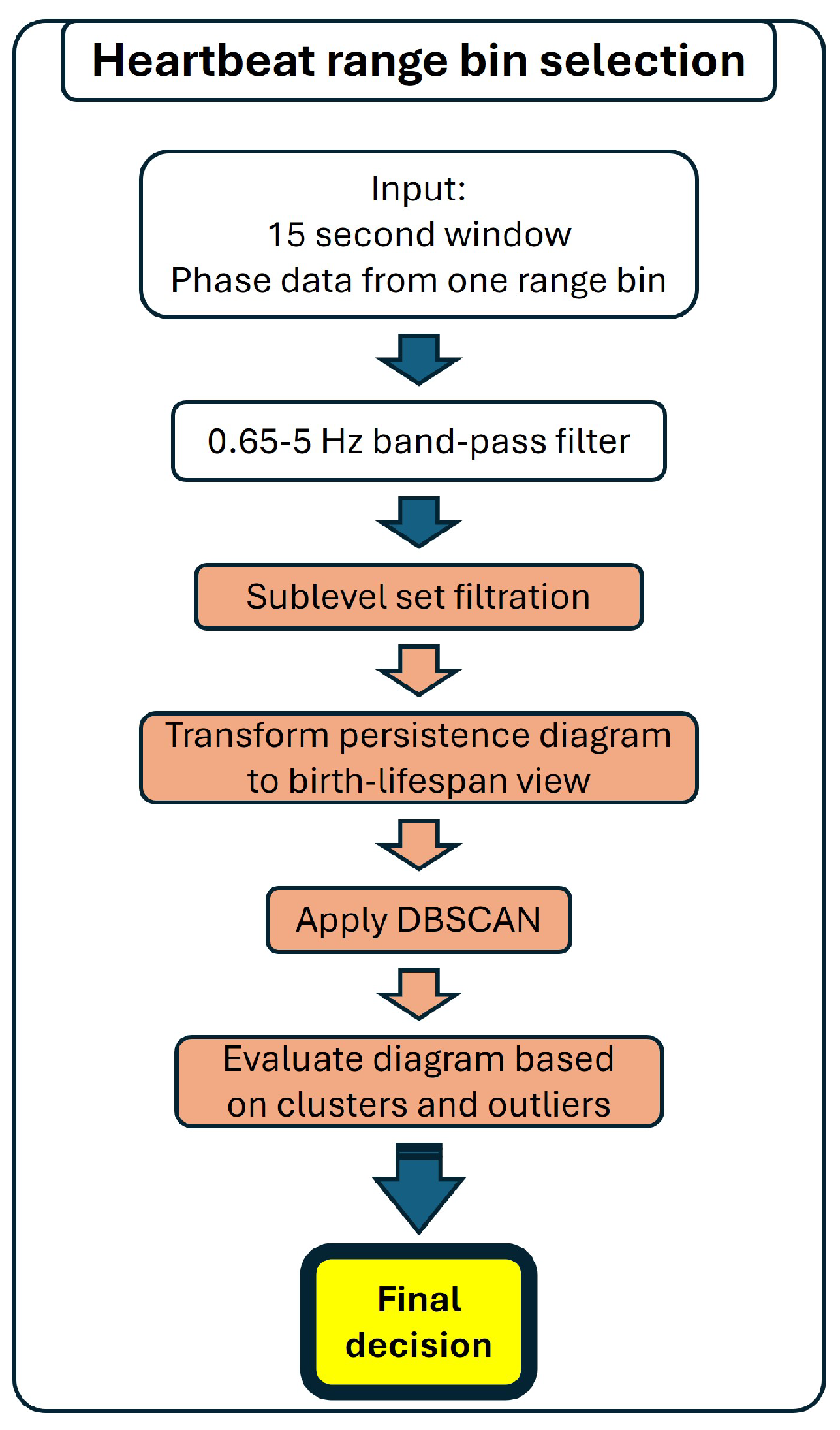 Heartbeat range bin selection

Input:
15 second window
Phase data from one range bin

0.65-5 Hz band-pass filter

Sublevel set filtration

Transform persistence diagram to birth-lifespan view

Apply DBSCAN

Evaluate diagram based on clusters and outliers

Final decision